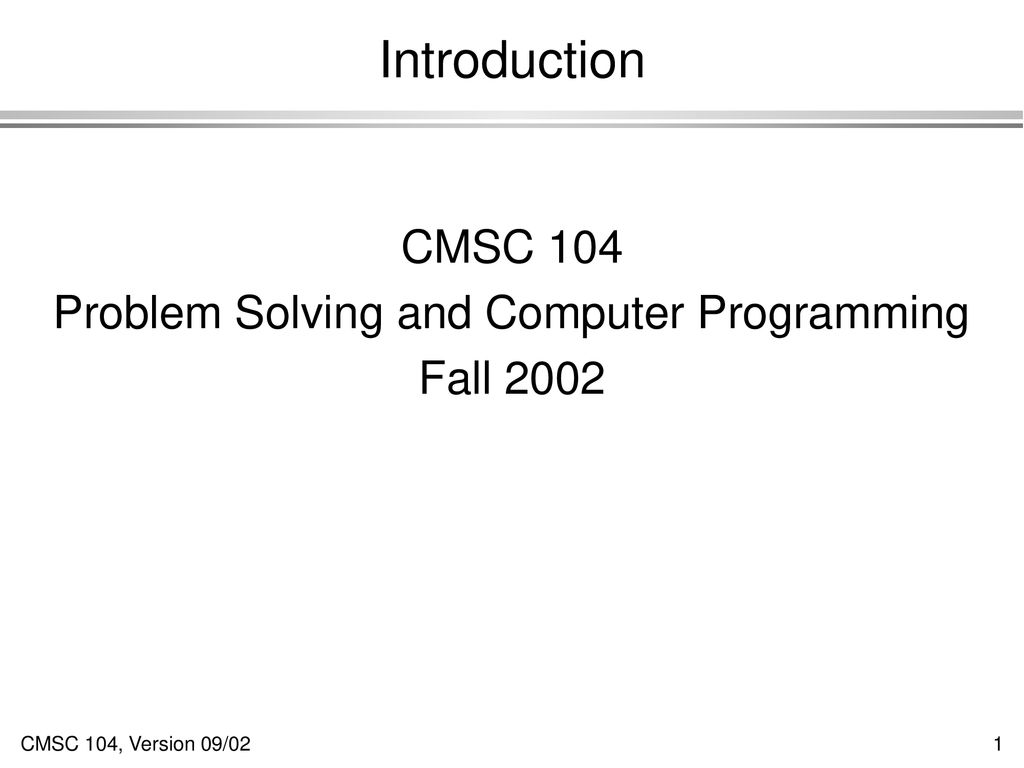 Introduction

CMSC 104
Problem Solving and Computer Programming
Fall 2002

CMSC 104, Version 09/02

1